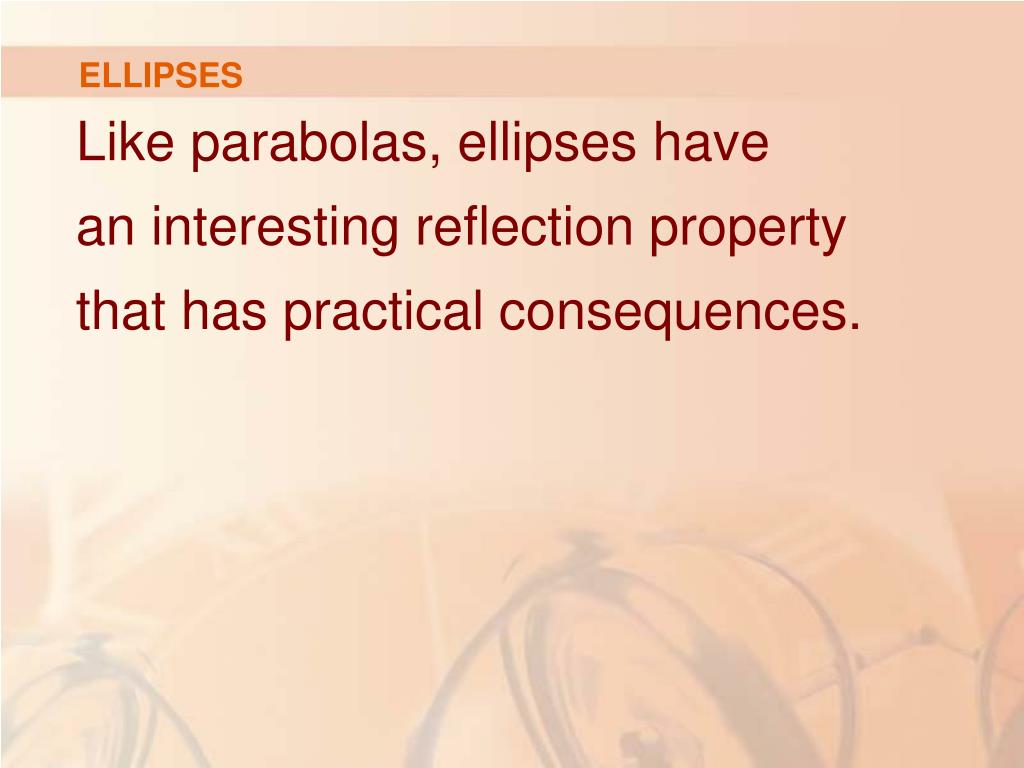 ELLIPSES

Like parabolas, ellipses have an interesting reflection property that has practical consequences.